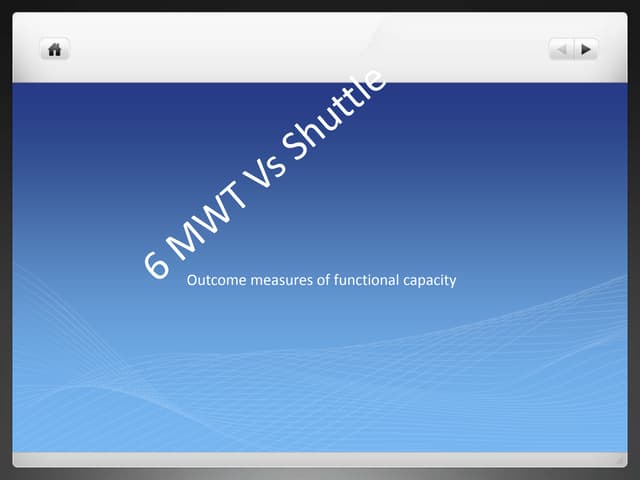 6 MWT Vs Shuttle

Outcome measures of functional capacity